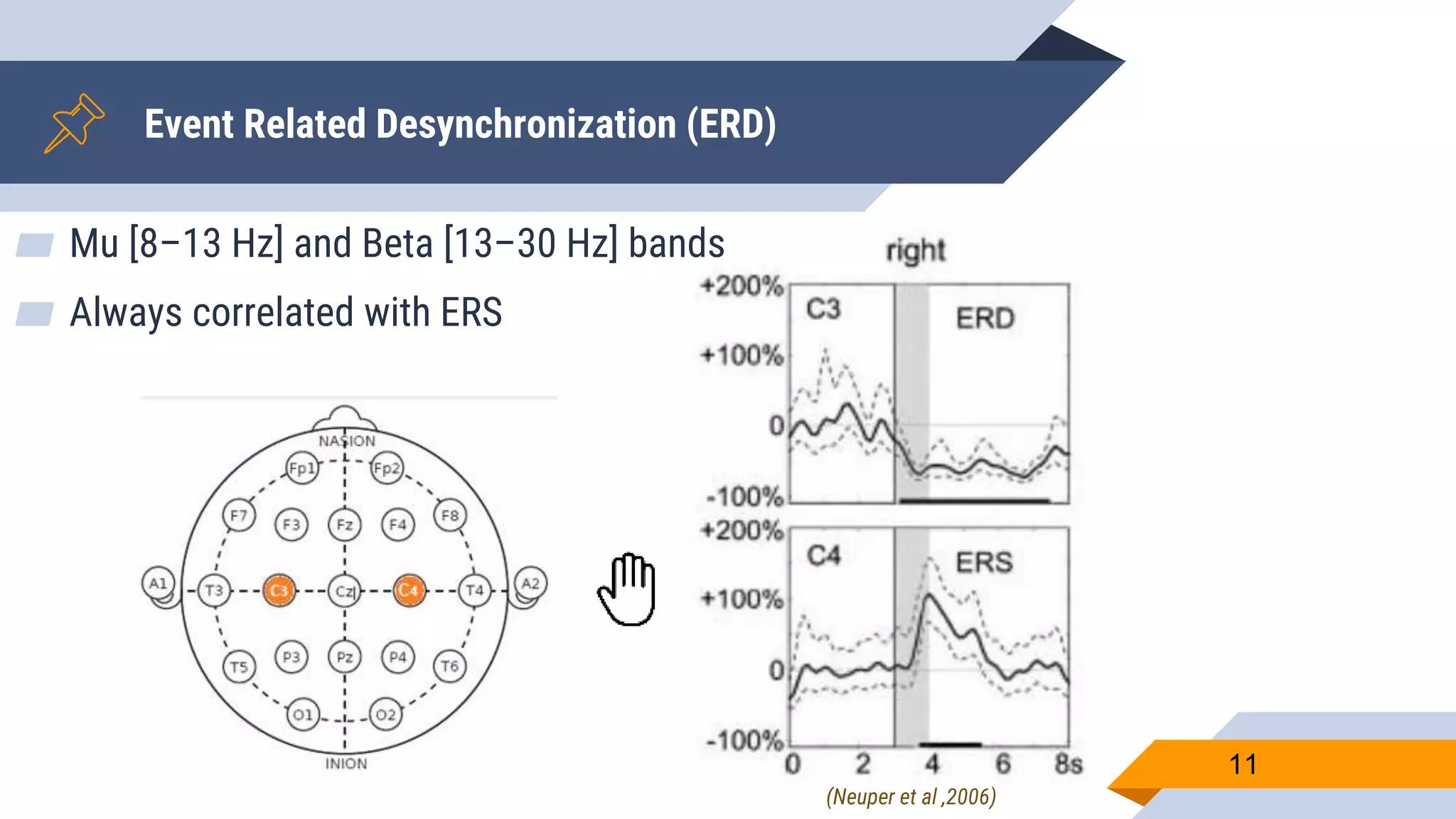 Event Related Desynchronization (ERD)

Mu [8–13 Hz] and Beta [13–30 Hz] bands

Always correlated with ERS

NASION
Fp1 Fp2
F7 F3 Fz F4 F8
A1 T3 C3 Cz C4 T4 A2
T5 P3 Pz P4 T6
O1 O2
INION

right
+200%
+100%
0
-100%
C3
ERD
+200%
+100%
0
-100%
C4
ERS
0 2 4 6 8s

(Neuper et al ,2006)

11